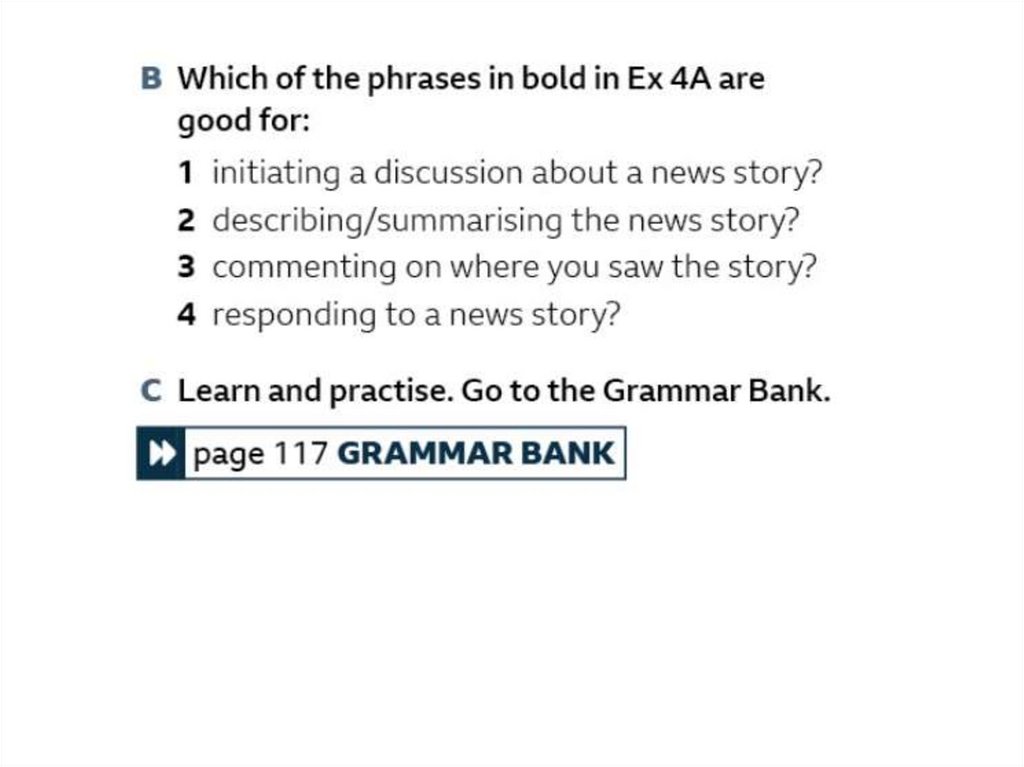 B Which of the phrases in bold in Ex 4A are good for:

1 initiating a discussion about a news story?
2 describing/summarising the news story?
3 commenting on where you saw the story?
4 responding to a news story?

C Learn and practise. Go to the Grammar Bank.

page 117 GRAMMAR BANK